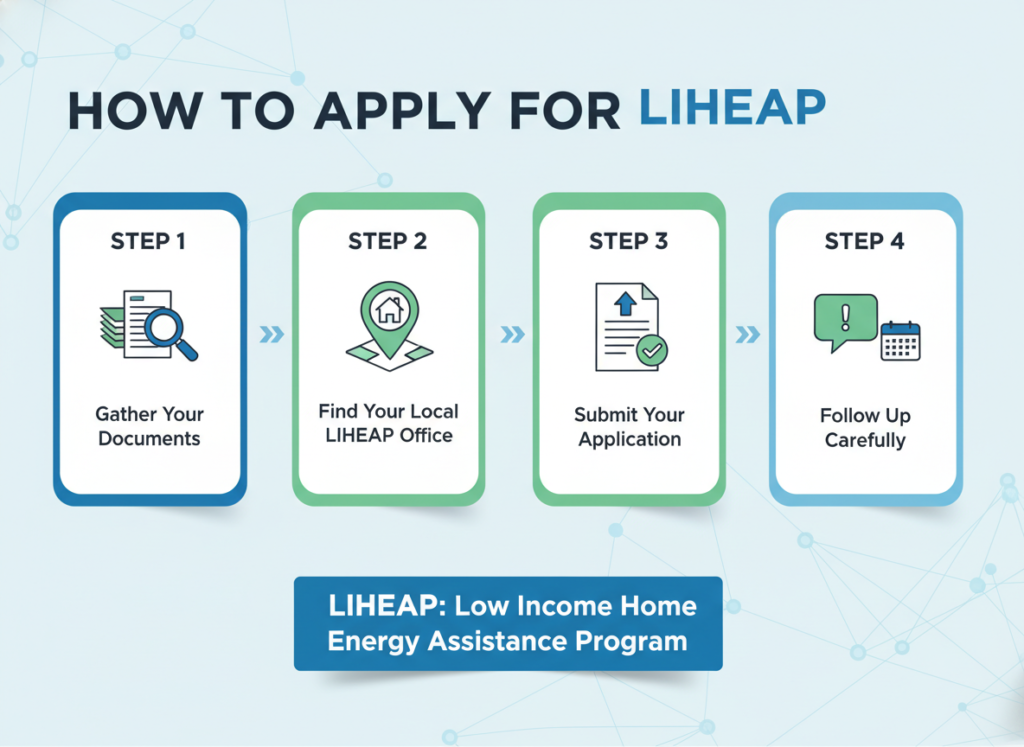 HOW TO APPLY FOR LIHEAP

STEP 1

Gather Your Documents

STEP 2

Find Your Local LIHEAP Office

STEP 3

Submit Your Application

STEP 4

Follow Up Carefully

LIHEAP: Low Income Home Energy Assistance Program